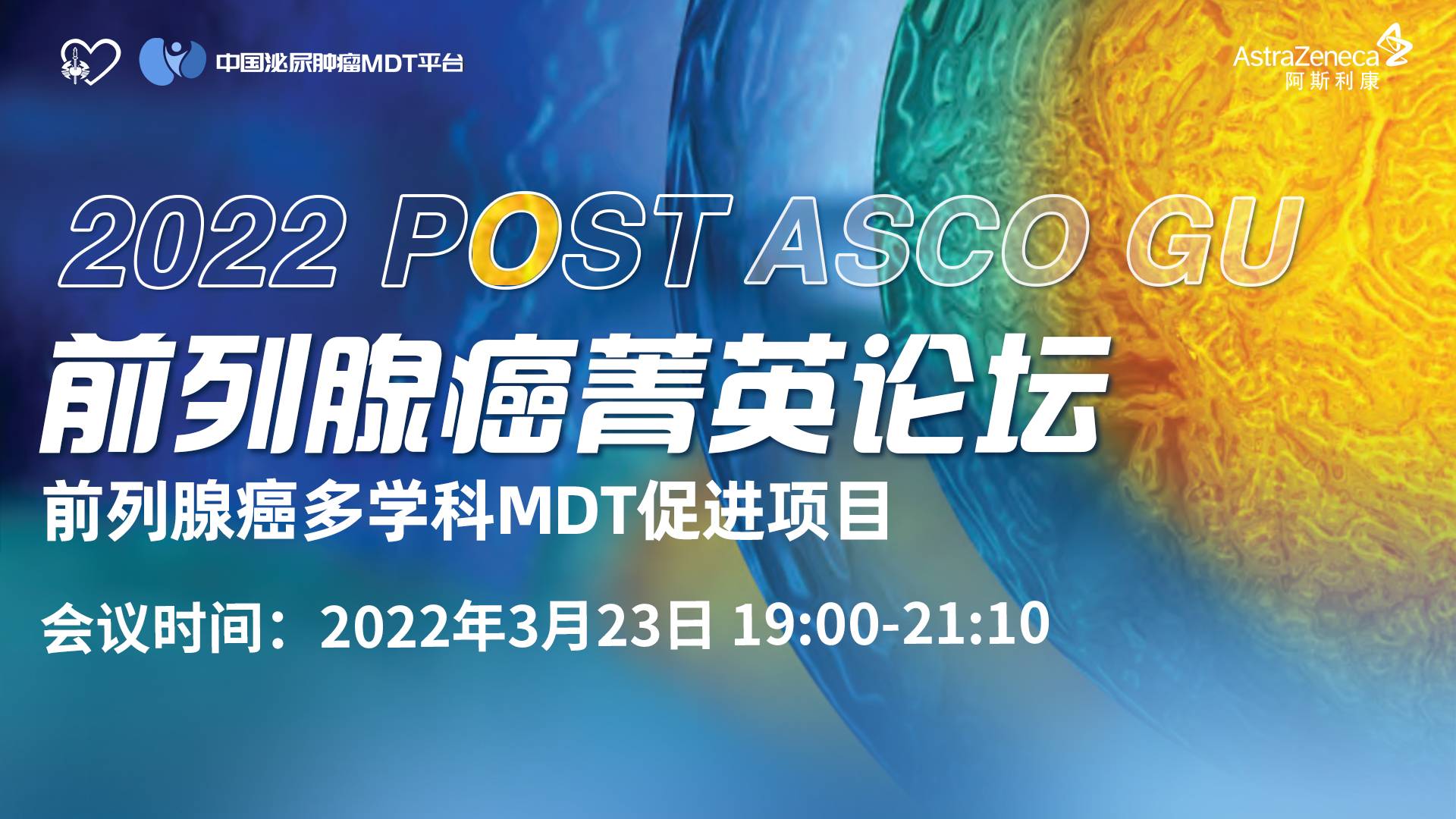 中国泌尿肿瘤MDT平台

AstraZeneca
阿斯利康

2022 POST ASCO GU

前列腺癌菁英论坛

前列腺癌多学科MDT促进项目

会议时间：2022年3月23日 19:00-21:10